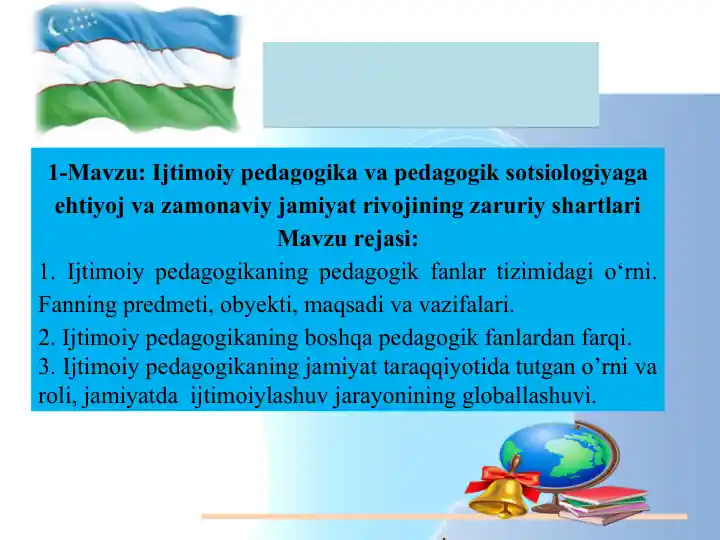 1-Mavzu: Ijtimoiy pedagogika va pedagogik sotsiologiyaga ehtiyoj va zamonaviy jamiyat rivojining zaruriy shartlari

Mavzu rejasi:

1. Ijtimoiy pedagogikaning pedagogik fanlar tizimidagi o‘rni. Fanning predmeti, obyekti, maqsadi va vazifalari.

2. Ijtimoiy pedagogikaning boshqa pedagogik fanlardan farqi.

3. Ijtimoiy pedagogikaning jamiyat taraqqiyotida tutgan o’rni va roli, jamiyatda ijtimoiylashuv jarayonining globallashuvi.